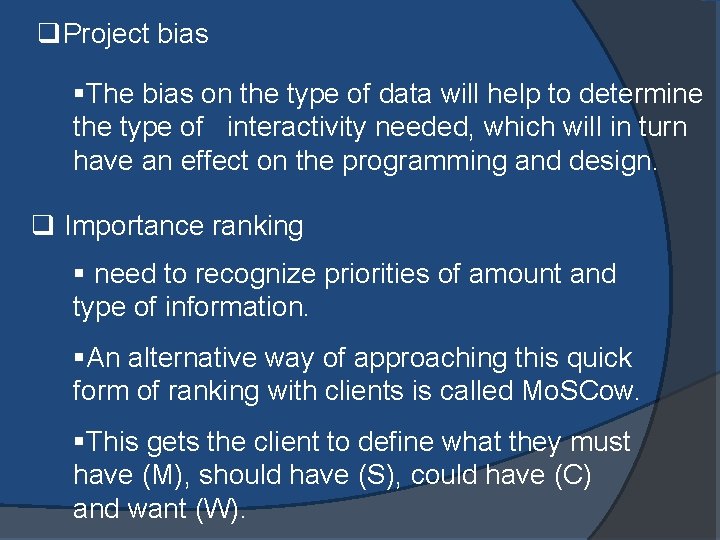 ❑Project bias

▪The bias on the type of data will help to determine the type of interactivity needed, which will in turn have an effect on the programming and design.

❑ Importance ranking

▪ need to recognize priorities of amount and type of information.

▪An alternative way of approaching this quick form of ranking with clients is called MoSCow.

▪This gets the client to define what they must have (M), should have (S), could have (C) and want (W).